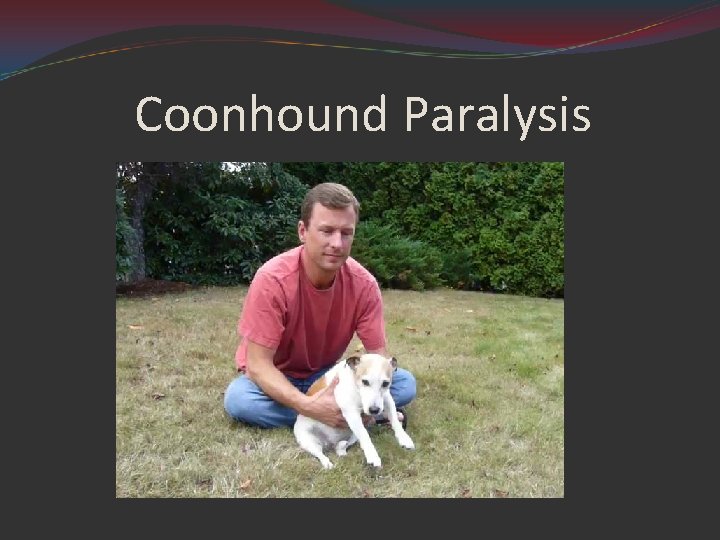 Coonhound Paralysis